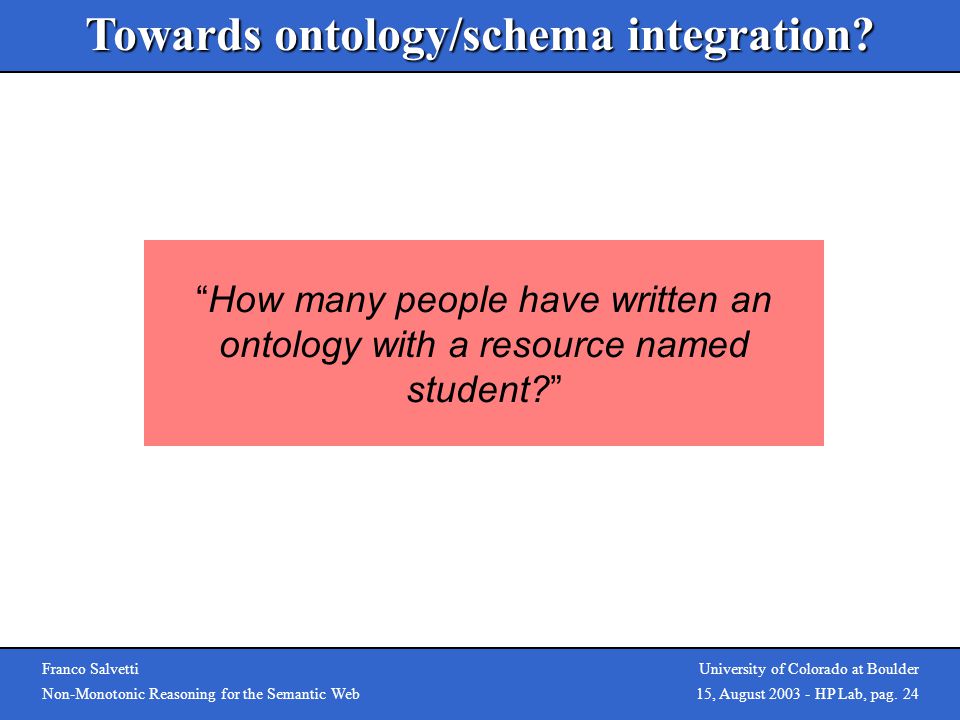 Towards ontology/schema integration?

“How many people have written an ontology with a resource named student?”

Franco Salvetti
Non-Monotonic Reasoning for the Semantic Web

University of Colorado at Boulder
15, August 2003 - HP Lab, pag. 24